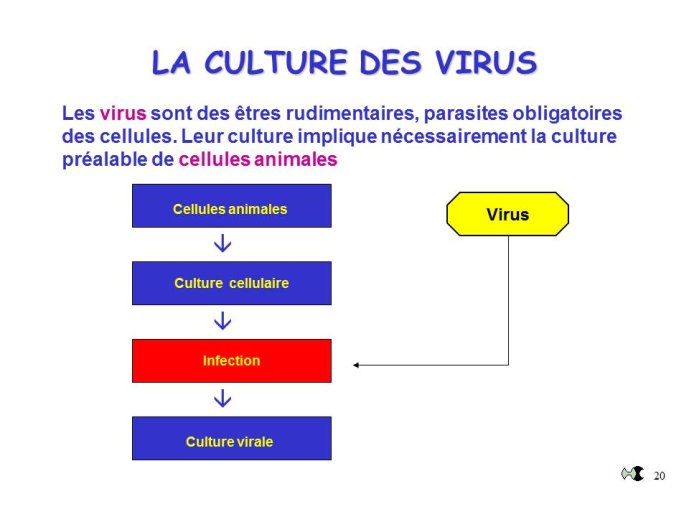 LA CULTURE DES VIRUS

Les virus sont des êtres rudimentaires, parasites obligatoires des cellules. Leur culture implique nécessairement la culture préalable de cellules animales

Cellules animales

Culture cellulaire

Infection

Culture virale

Virus

20